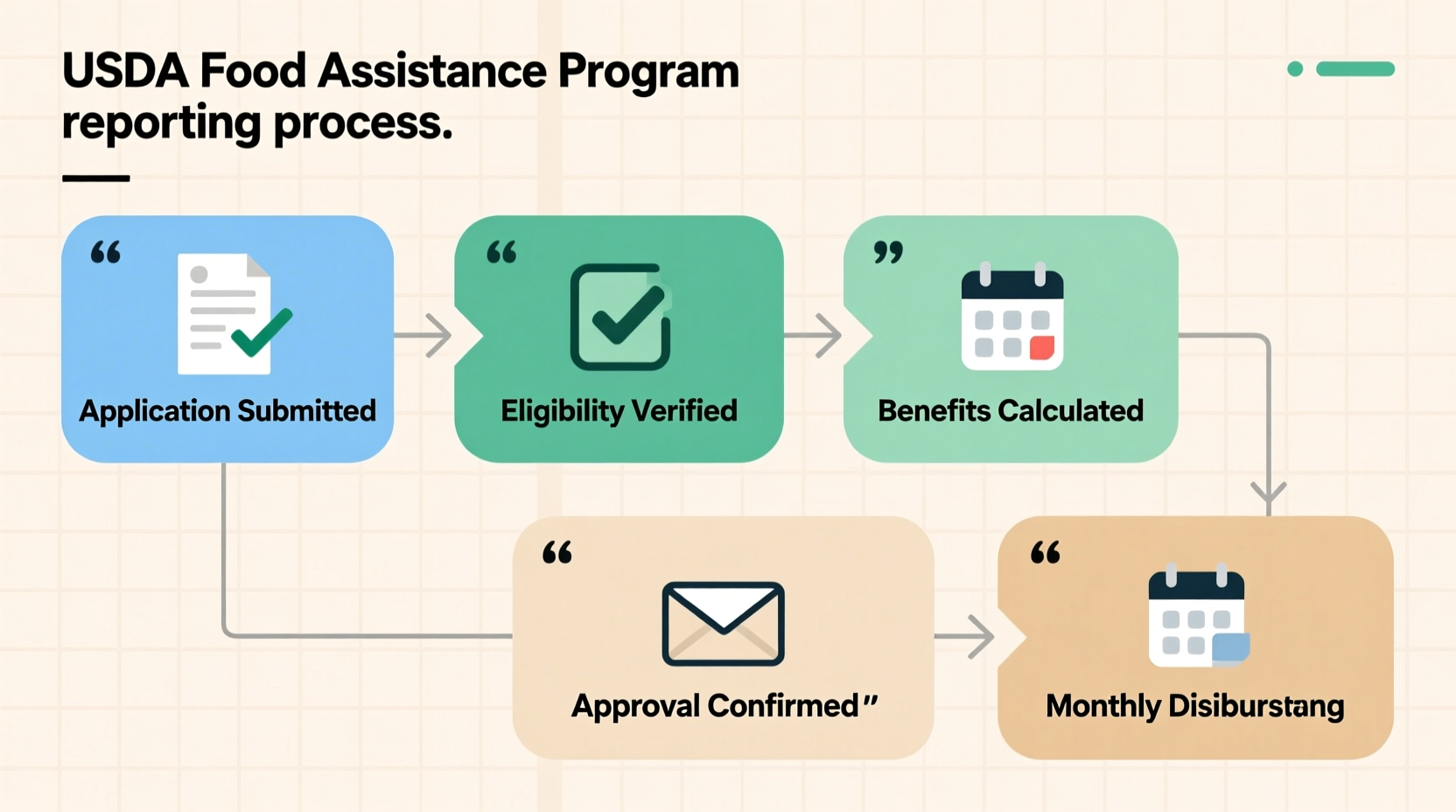 USDA Food Assistance Program reporting process.

“

Application Submitted

“

Eligibility Verified

”

Benefits Calculated

“

Approval Confirmed”

“

Monthly Disiburstang